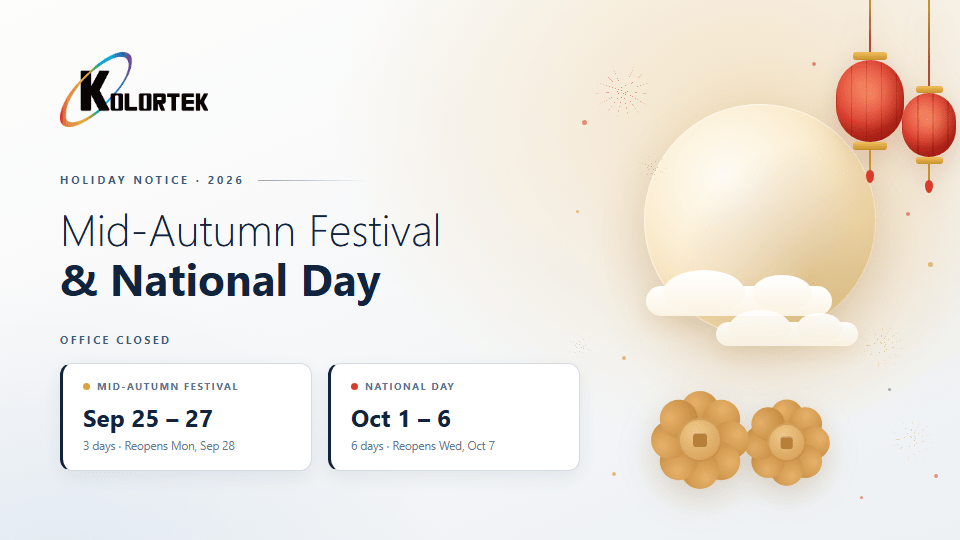 KOLORTEK

HOLIDAY NOTICE · 2026

Mid-Autumn Festival
& National Day

OFFICE CLOSED

• MID-AUTUMN FESTIVAL
Sep 25 – 27
3 days · Reopens Mon, Sep 28

• NATIONAL DAY
Oct 1 – 6
6 days · Reopens Wed, Oct 7